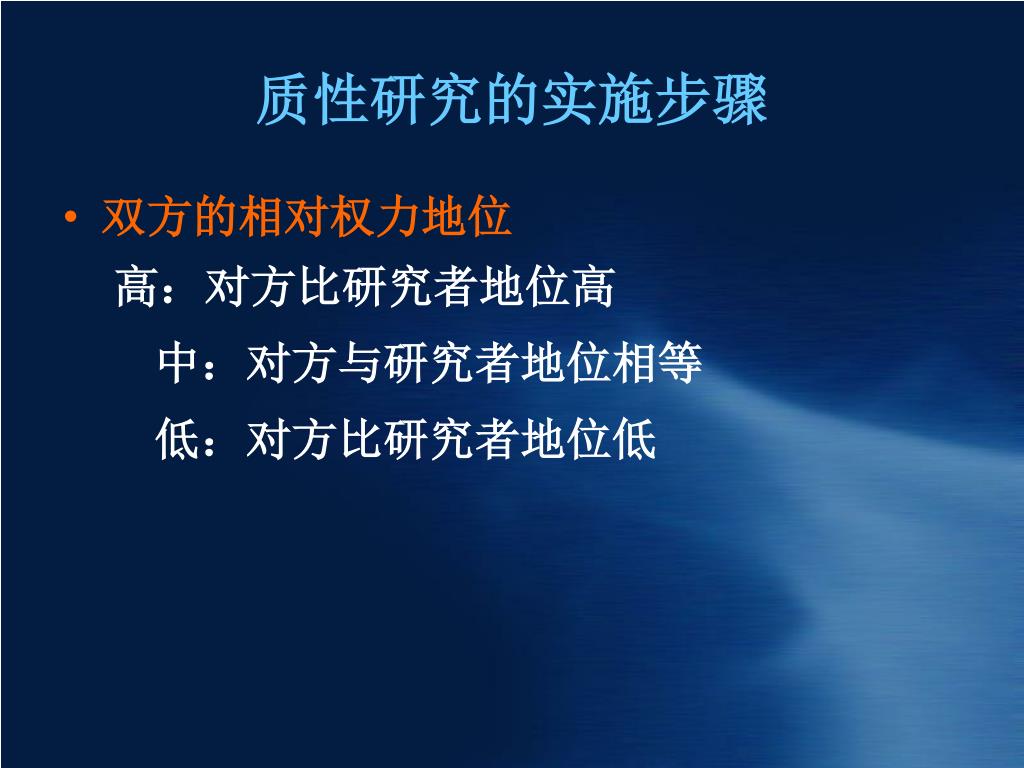 质性研究的实施步骤

• 双方的相对权力地位

高：对方比研究者地位高

中：对方与研究者地位相等

低：对方比研究者地位低